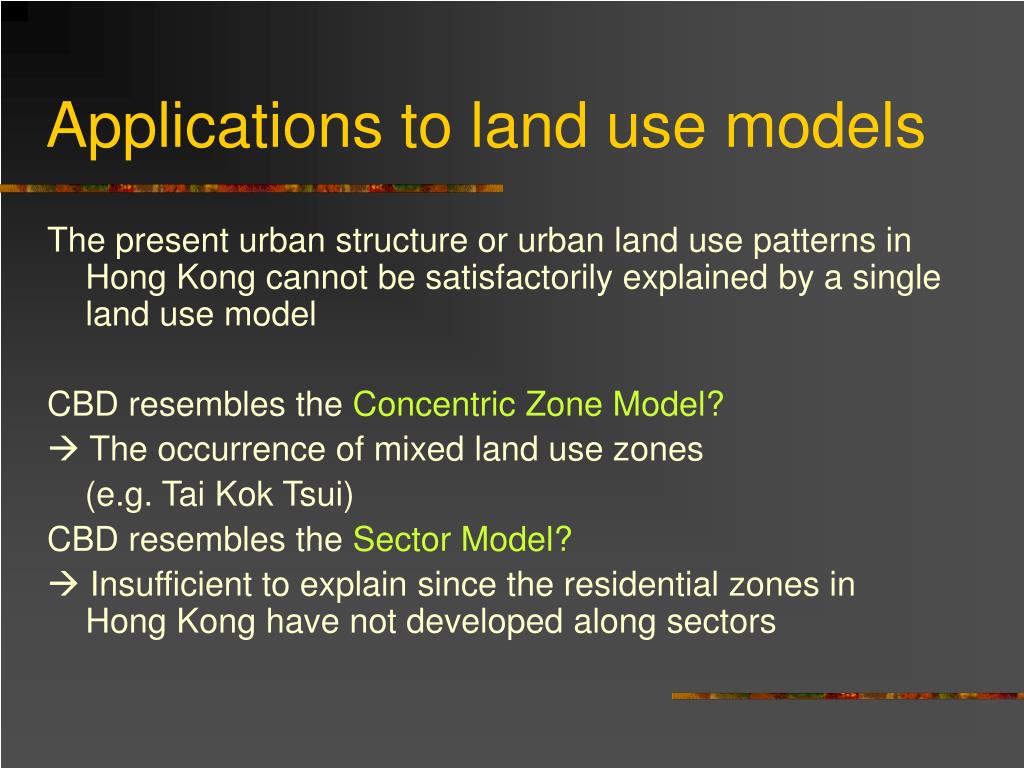 Applications to land use models

The present urban structure or urban land use patterns in Hong Kong cannot be satisfactorily explained by a single land use model

CBD resembles the Concentric Zone Model?
→ The occurrence of mixed land use zones
(e.g. Tai Kok Tsui)
CBD resembles the Sector Model?
→ Insufficient to explain since the residential zones in Hong Kong have not developed along sectors